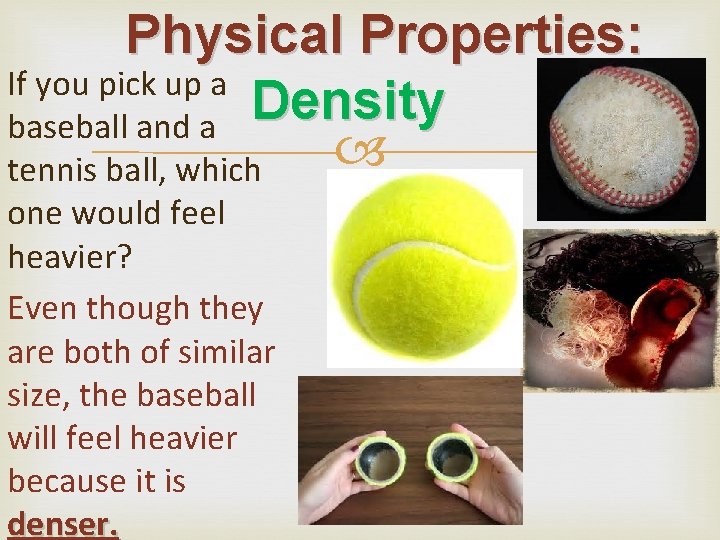 Physical Properties:

Density

If you pick up a baseball and a tennis ball, which one would feel heavier?

Even though they are both of similar size, the baseball will feel heavier because it is denser.